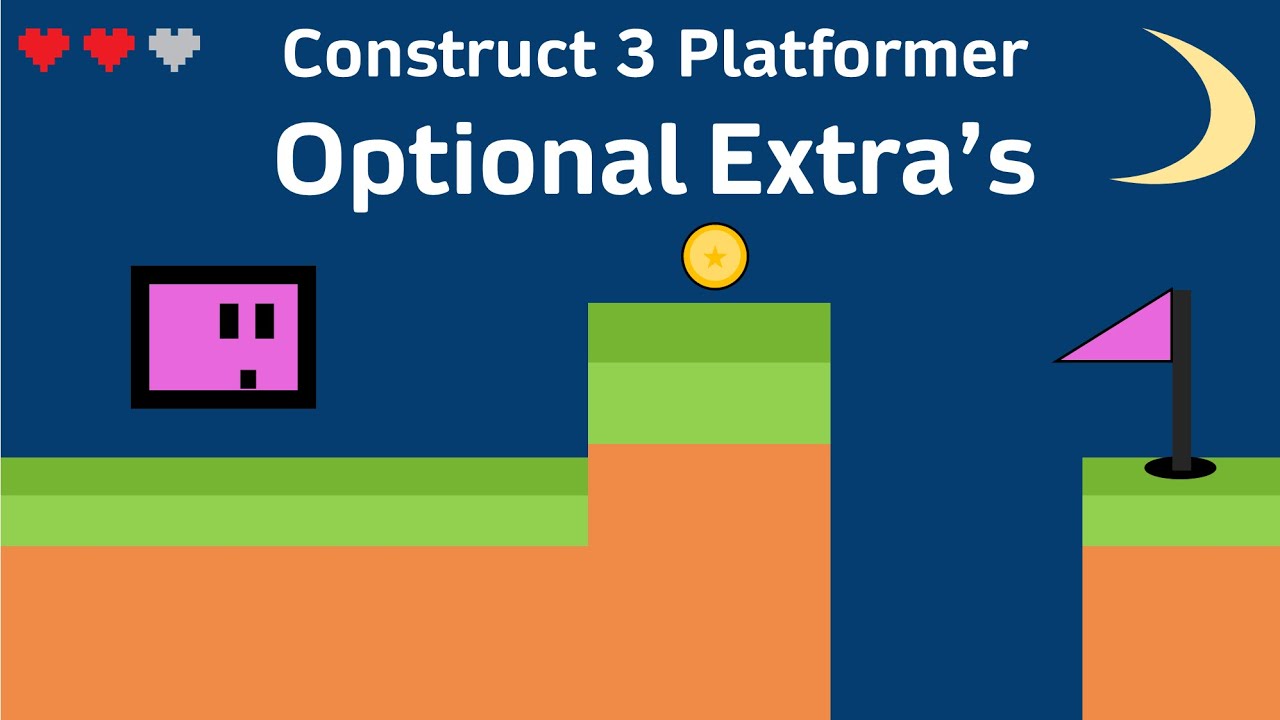 Construct 3 Platformer
Optional Extra’s